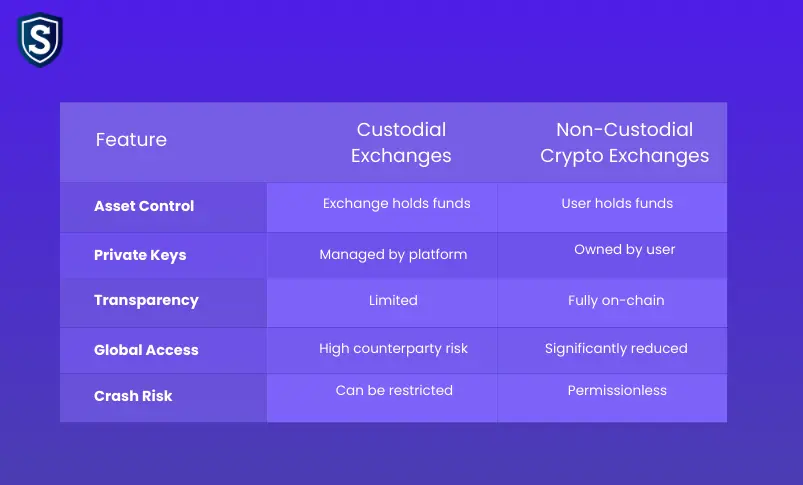 S

| Feature | Custodial Exchanges | Non-Custodial Crypto Exchanges |
|---|---|---|
| Asset Control | Exchange holds funds | User holds funds |
| Private Keys | Managed by platform | Owned by user |
| Transparency | Limited | Fully on-chain |
| Global Access | High counterparty risk | Significantly reduced |
| Crash Risk | Can be restricted | Permissionless |